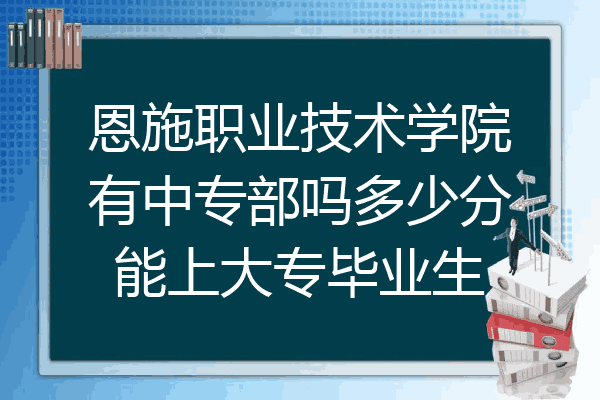 恩施职业技术学院有中专部吗多少分能上大专毕业生